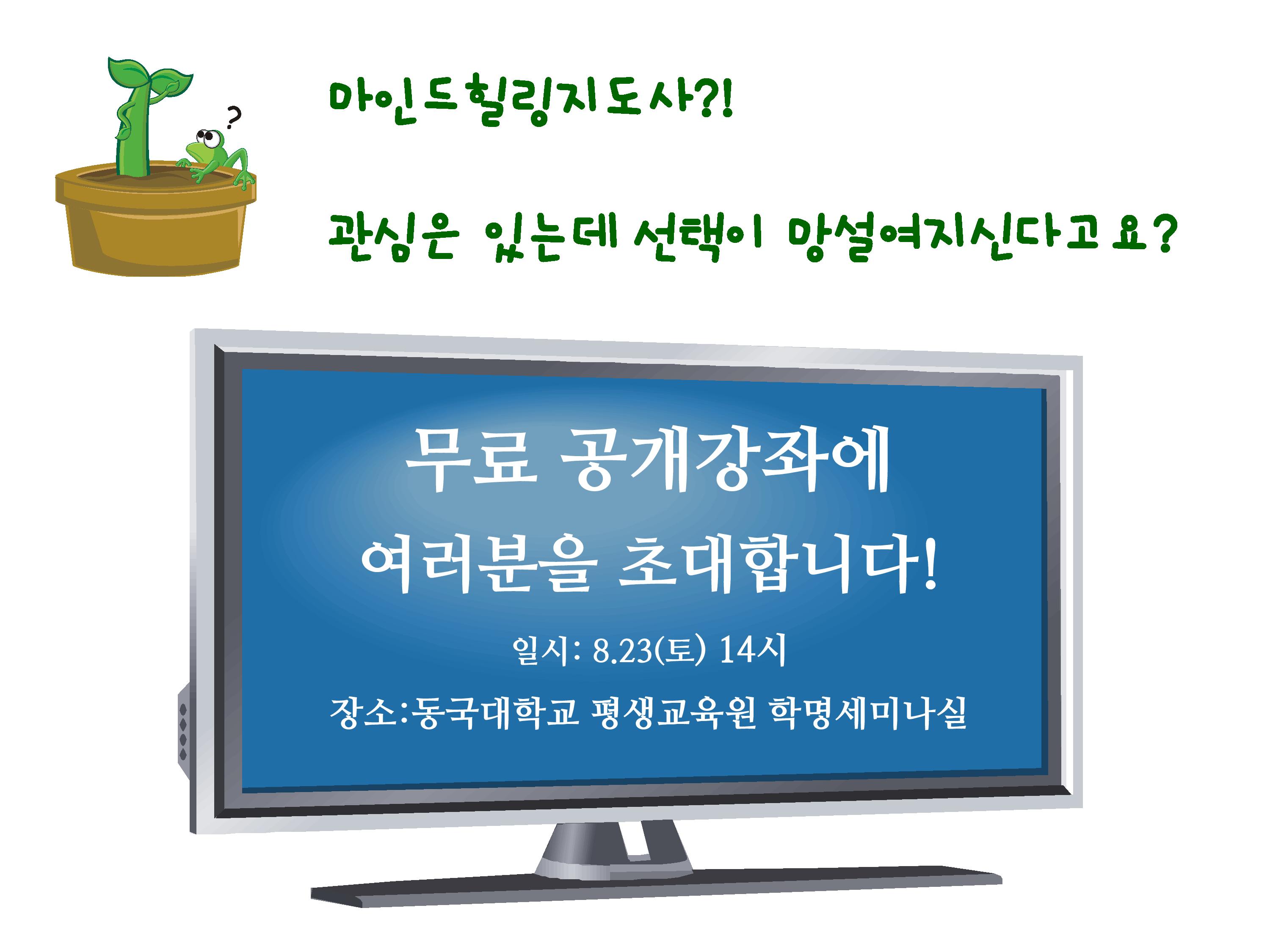 ?

마인드힐링지도사?!

관심은 있는데 선택이 망설여지신다고요?

무료 공개강좌에
여러분을 초대합니다!

일시: 8.23(토) 14시

장소:동국대학교 평생교육원 학명세미나실